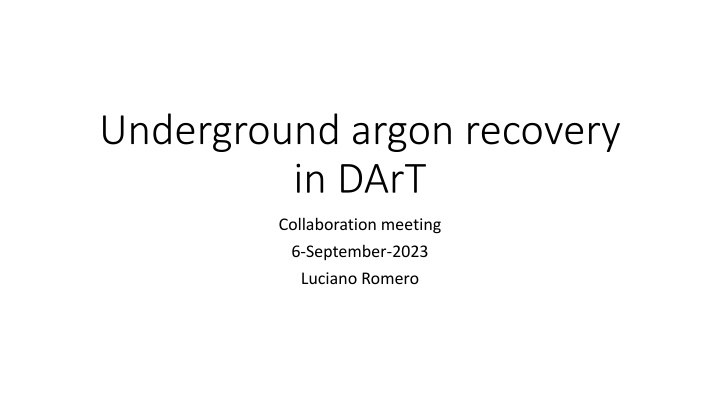 Underground argon recovery in DArT

Collaboration meeting

6-September-2023

Luciano Romero